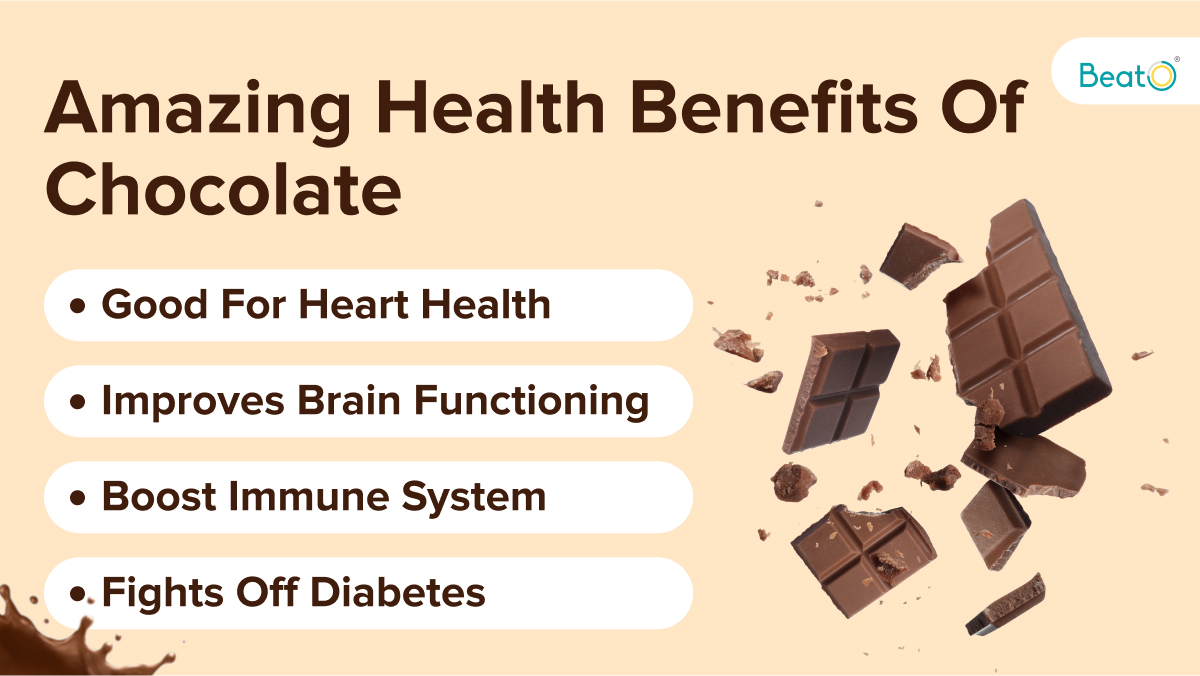 BeatO®

Amazing Health Benefits Of Chocolate

• Good For Heart Health

• Improves Brain Functioning

• Boost Immune System

• Fights Off Diabetes